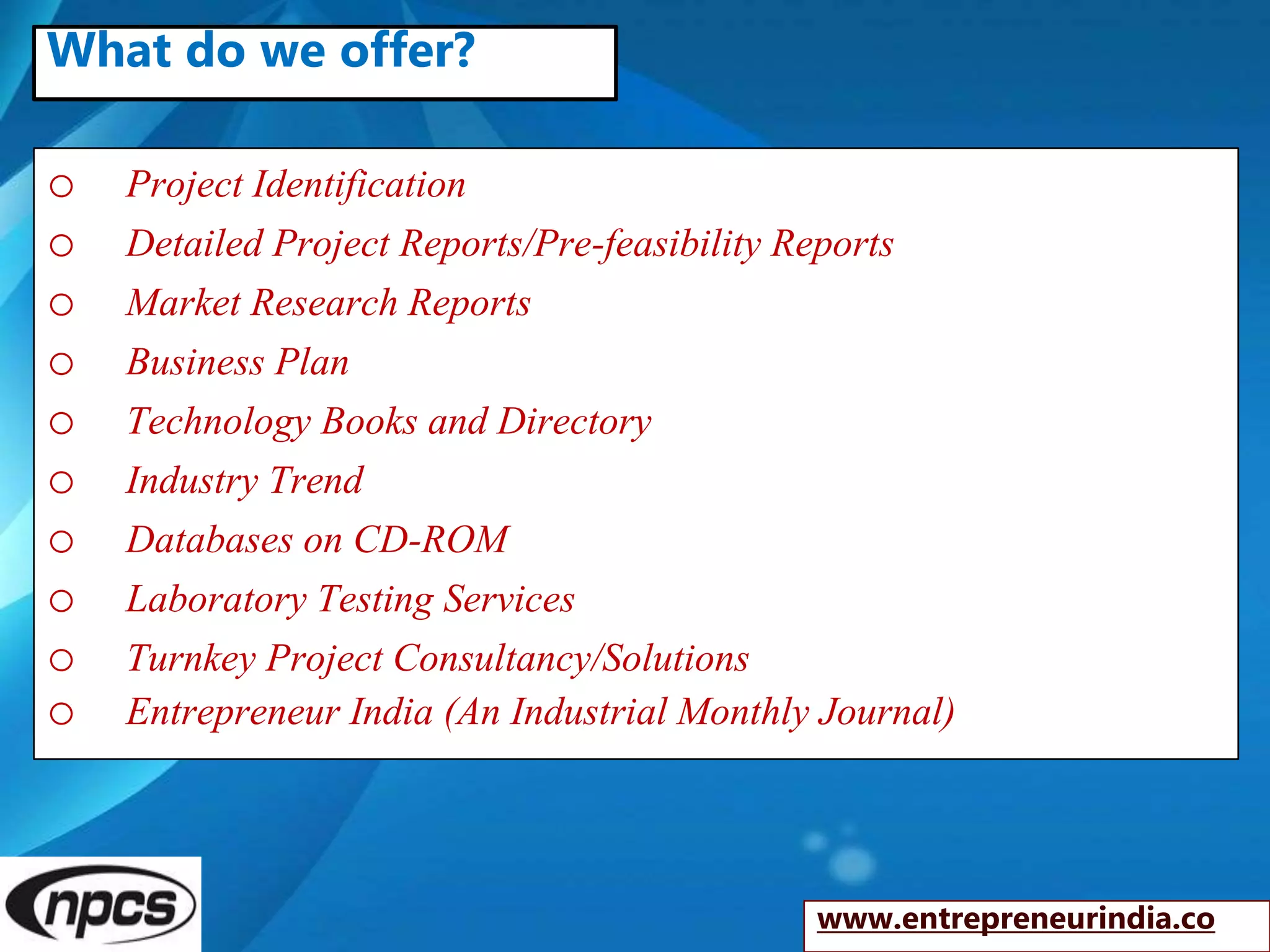 What do we offer?

○ Project Identification
○ Detailed Project Reports/Pre-feasibility Reports
○ Market Research Reports
○ Business Plan
○ Technology Books and Directory
○ Industry Trend
○ Databases on CD-ROM
○ Laboratory Testing Services
○ Turnkey Project Consultancy/Solutions
○ Entrepreneur India (An Industrial Monthly Journal)

npcs

www.entrepreneurindia.co